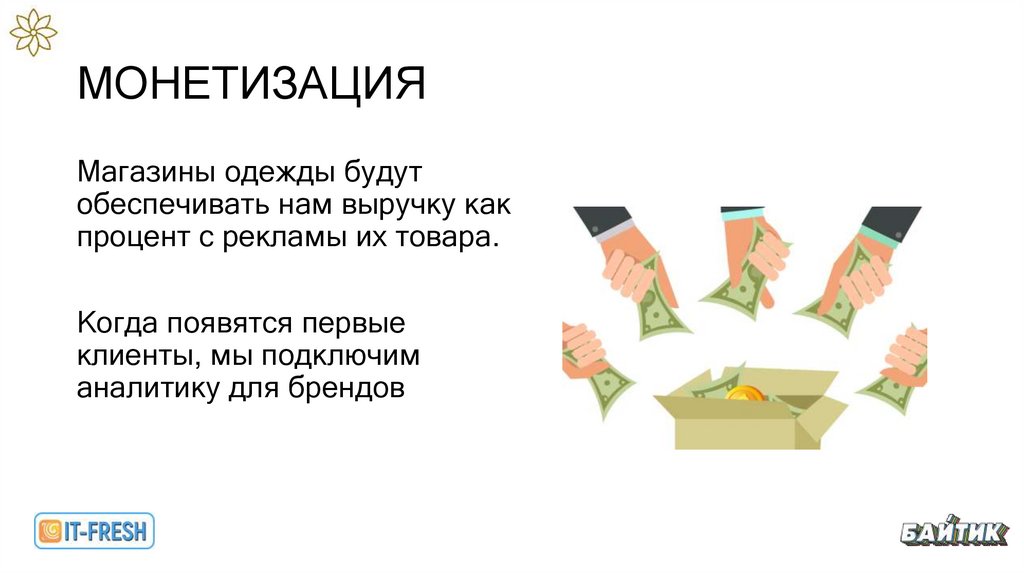 МОНЕТИЗАЦИЯ

Магазины одежды будут обеспечивать нам выручку как процент с рекламы их товара.

Когда появятся первые клиенты, мы подключим аналитику для брендов

IT-FRESH

БАЙТИК